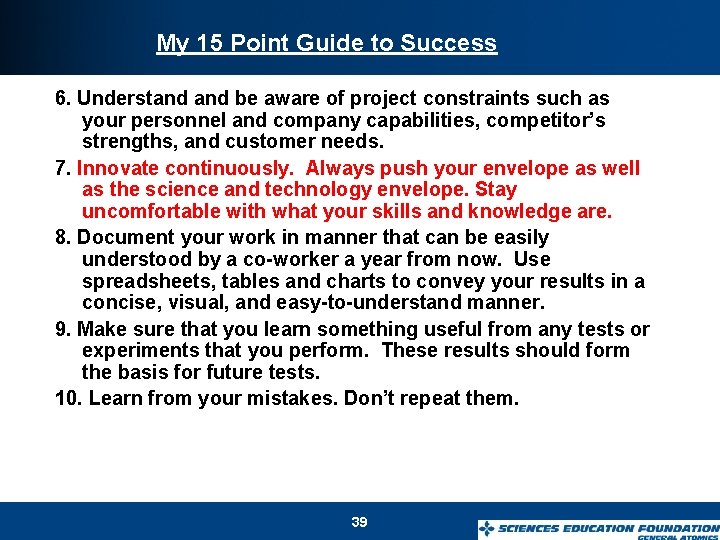 My 15 Point Guide to Success

6. Understand and be aware of project constraints such as your personnel and company capabilities, competitor's strengths, and customer needs.

7. Innovate continuously. Always push your envelope as well as the science and technology envelope. Stay uncomfortable with what your skills and knowledge are.

8. Document your work in manner that can be easily understood by a co-worker a year from now. Use spreadsheets, tables and charts to convey your results in a concise, visual, and easy-to-understand manner.

9. Make sure that you learn something useful from any tests or experiments that you perform. These results should form the basis for future tests.

10. Learn from your mistakes. Don't repeat them.

39

SCIENCES EDUCATION FOUNDATION
GENERAL ATOMICS